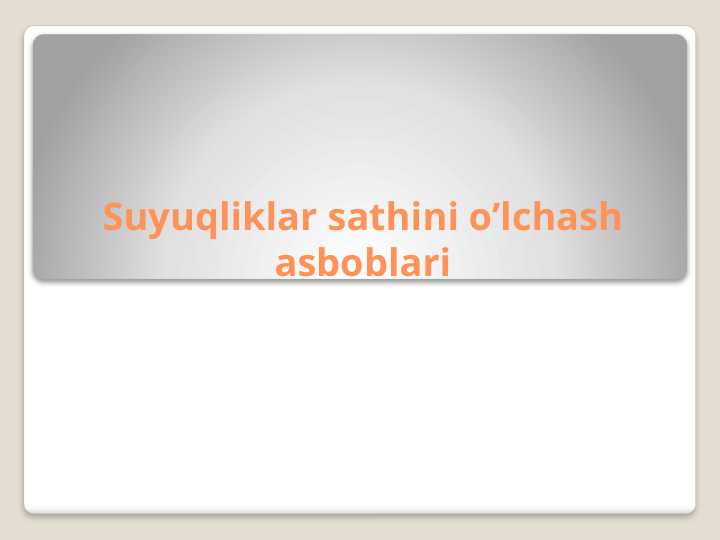 Suyuqliklar sathini o’lchash asboblari